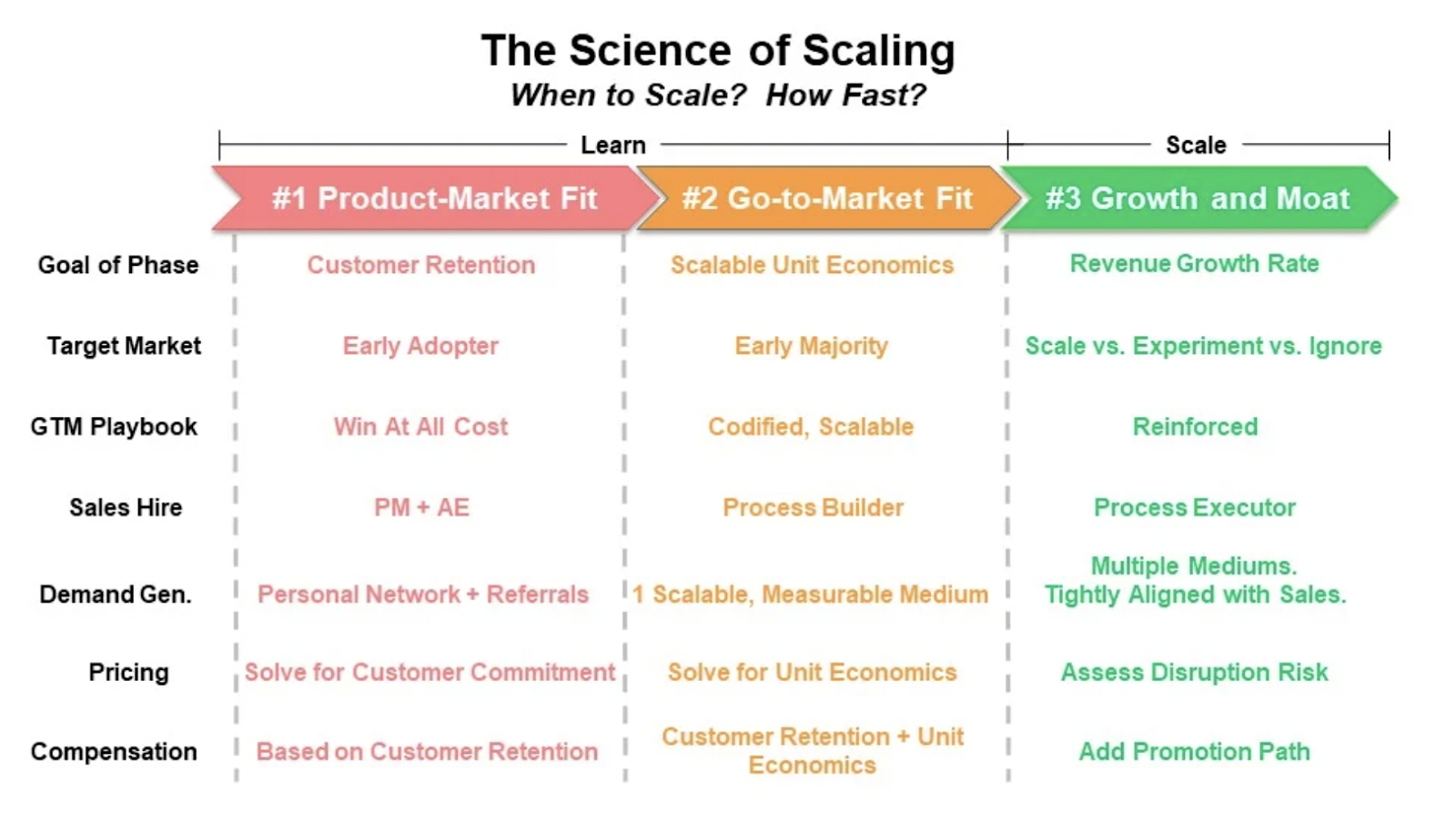 The Science of Scaling
When to Scale? How Fast?

Learn Scale

| | #1 Product-Market Fit | #2 Go-to-Market Fit | #3 Growth and Moat |
|---|---|---|---|
| Goal of Phase | Customer Retention | Scalable Unit Economics | Revenue Growth Rate |
| Target Market | Early Adopter | Early Majority | Scale vs. Experiment vs. Ignore |
| GTM Playbook | Win At All Cost | Codified, Scalable | Reinforced |
| Sales Hire | PM + AE | Process Builder | Process Executor |
| Demand Gen. | Personal Network + Referrals | 1 Scalable, Measurable Medium | Multiple Mediums. Tightly Aligned with Sales. |
| Pricing | Solve for Customer Commitment | Solve for Unit Economics | Assess Disruption Risk |
| Compensation | Based on Customer Retention | Customer Retention + Unit Economics | Add Promotion Path |